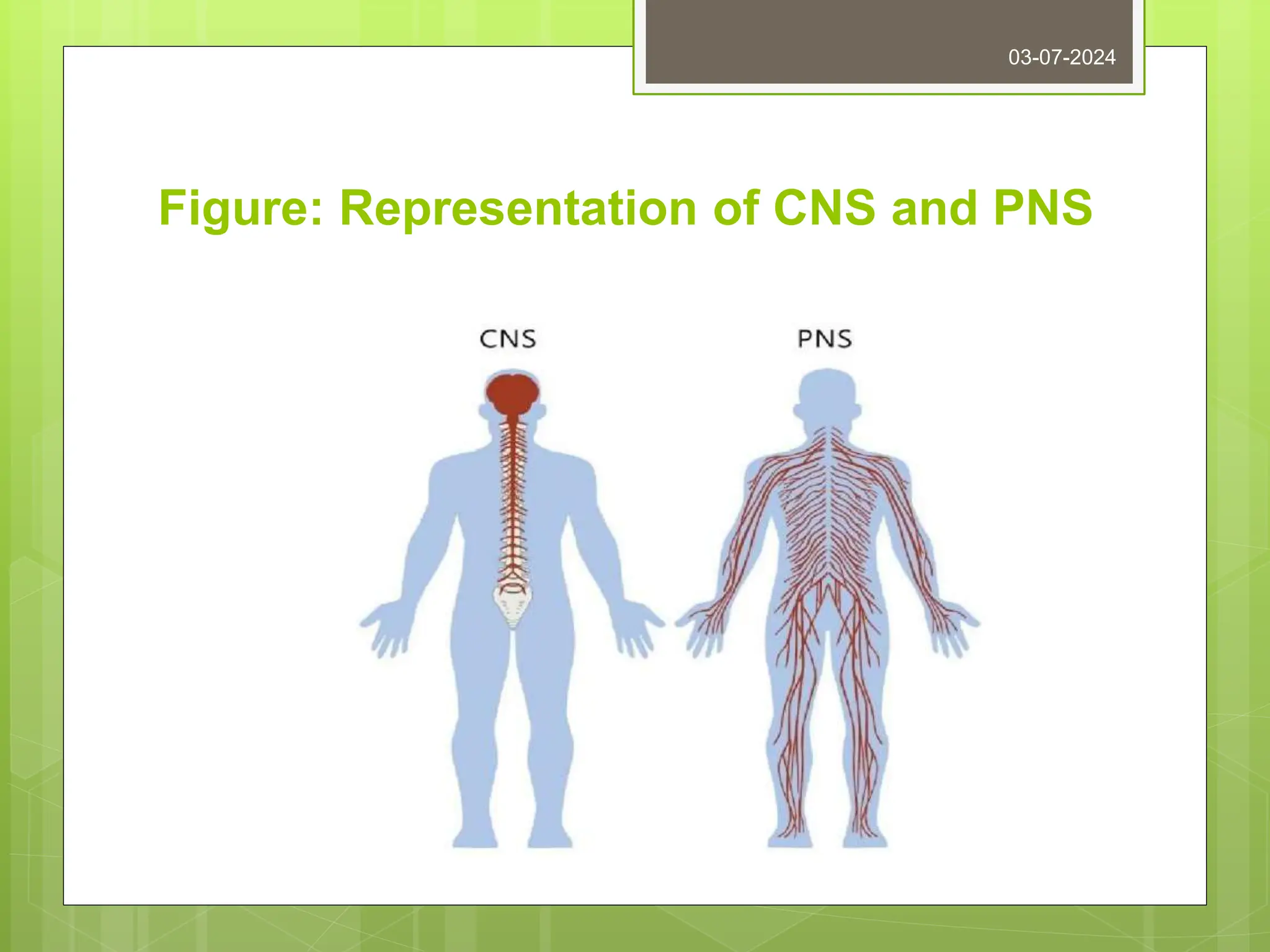 03-07-2024

Figure: Representation of CNS and PNS

CNS

PNS